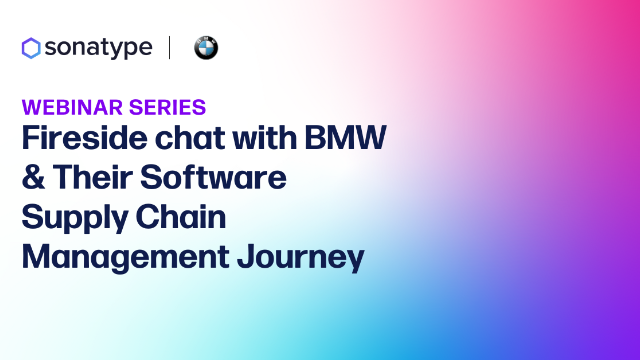 sonatype | BMW

WEBINAR SERIES
Fireside chat with BMW & Their Software Supply Chain Management Journey